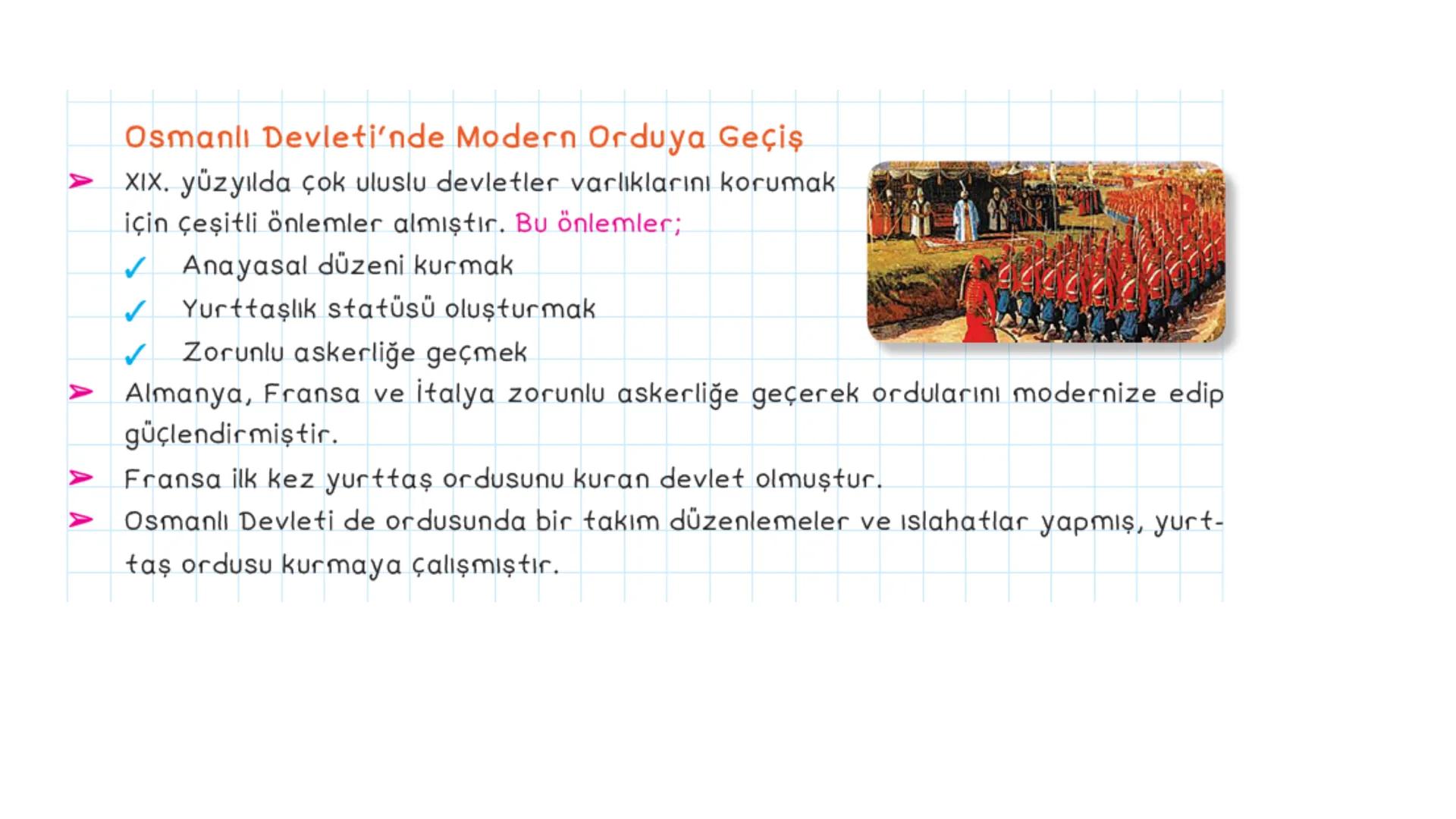 Osmanlı Devleti'nde Modern Orduya Geçiş

➤ XIX. yüzyılda çok uluslu devletler varlıklarını korumak için çeşitli önlemler almıştır. Bu önlemler;

✓ Anayasal düzeni kurmak

✓ Yurttaşlık statüsü oluşturmak

✓ Zorunlu askerliğe geçmek

➤ Almanya, Fransa ve İtalya zorunlu askerliğe geçerek ordularını modernize edip güçlendirmiştir.

➤ Fransa ilk kez yurttaş ordusunu kuran devlet olmuştur.

➤ Osmanlı Devleti de ordusunda bir takım düzenlemeler ve ıslahatlar yapmış, yurttaş ordusu kurmaya çalışmıştır.